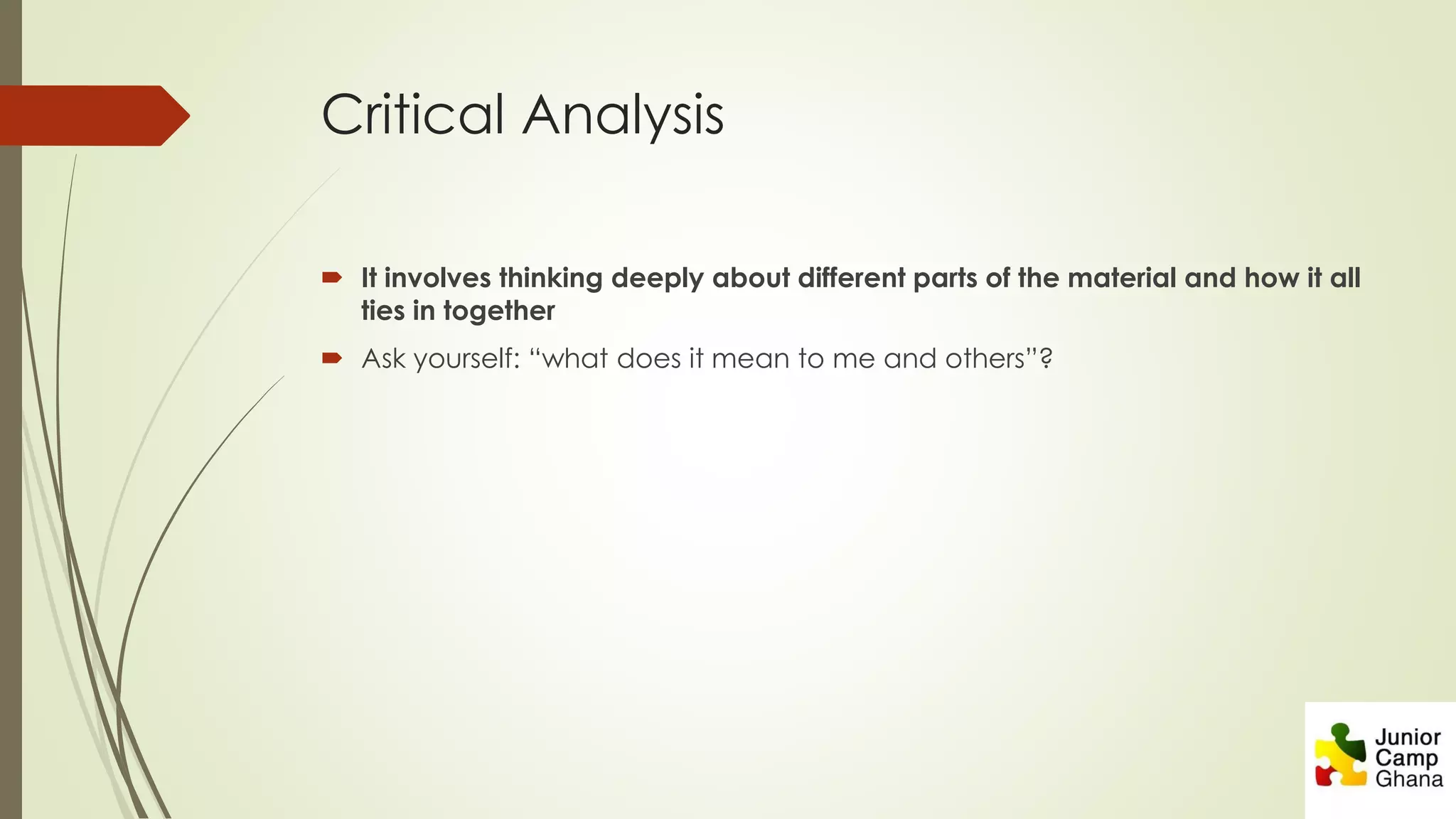 Critical Analysis

It involves thinking deeply about different parts of the material and how it all ties in together

Ask yourself: “what does it mean to me and others”?

Junior Camp Ghana